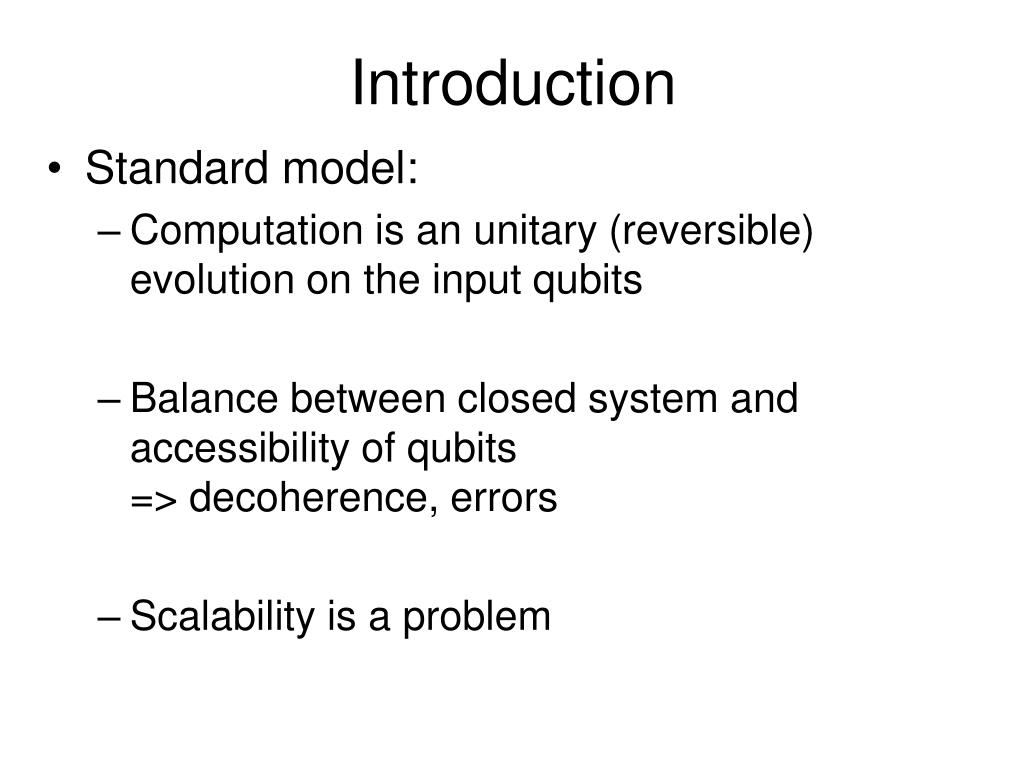 Introduction

• Standard model:
– Computation is an unitary (reversible) evolution on the input qubits

– Balance between closed system and accessibility of qubits
=> decoherence, errors

– Scalability is a problem